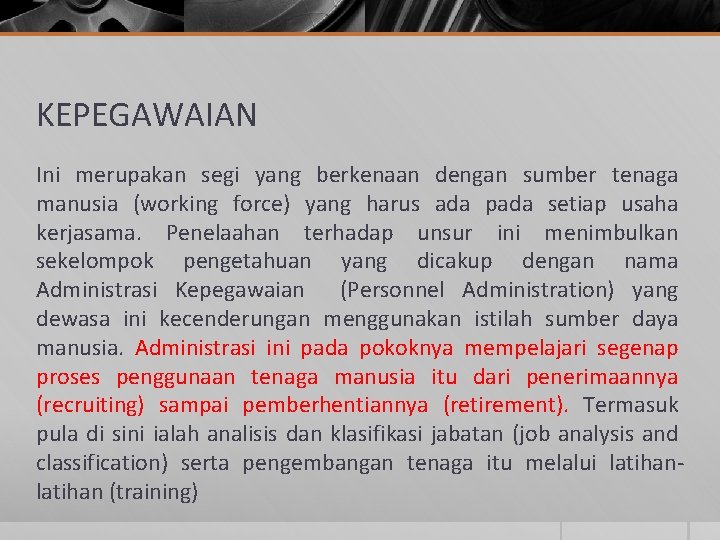 KEPEGAWAIAN

Ini merupakan segi yang berkenaan dengan sumber tenaga manusia (working force) yang harus ada pada setiap usaha kerjasama. Penelaahan terhadap unsur ini menimbulkan sekelompok pengetahuan yang dicakup dengan nama Administrasi Kepegawaian (Personnel Administration) yang dewasa ini kecenderungan menggunakan istilah sumber daya manusia. Administrasi ini pada pokoknya mempelajari segenap proses penggunaan tenaga manusia itu dari penerimaannya (recruiting) sampai pemberhentiannya (retirement). Termasuk pula di sini ialah analisis dan klasifikasi jabatan (job analysis and classification) serta pengembangan tenaga itu melalui latihan-latihan (training)